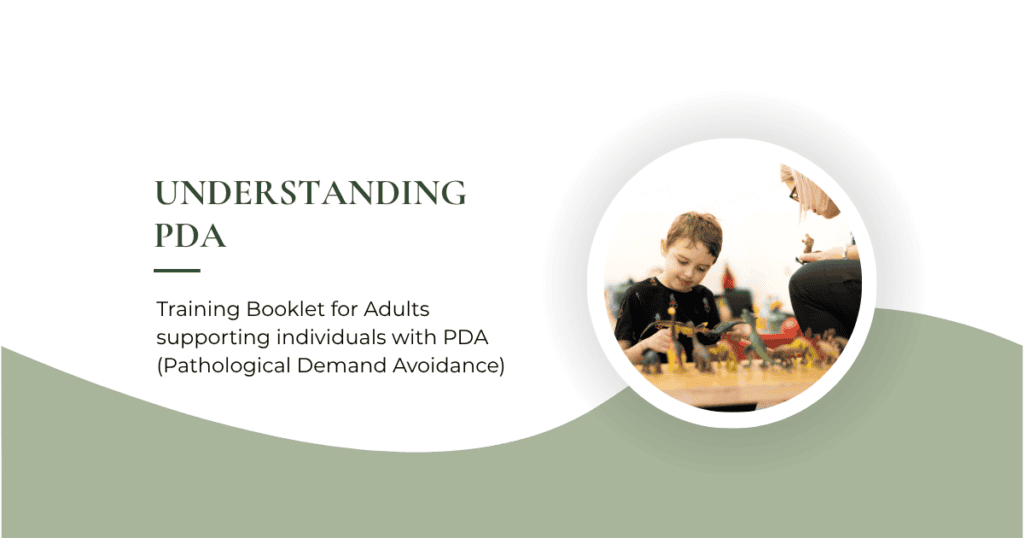 UNDERSTANDING PDA

Training Booklet for Adults supporting individuals with PDA (Pathological Demand Avoidance)